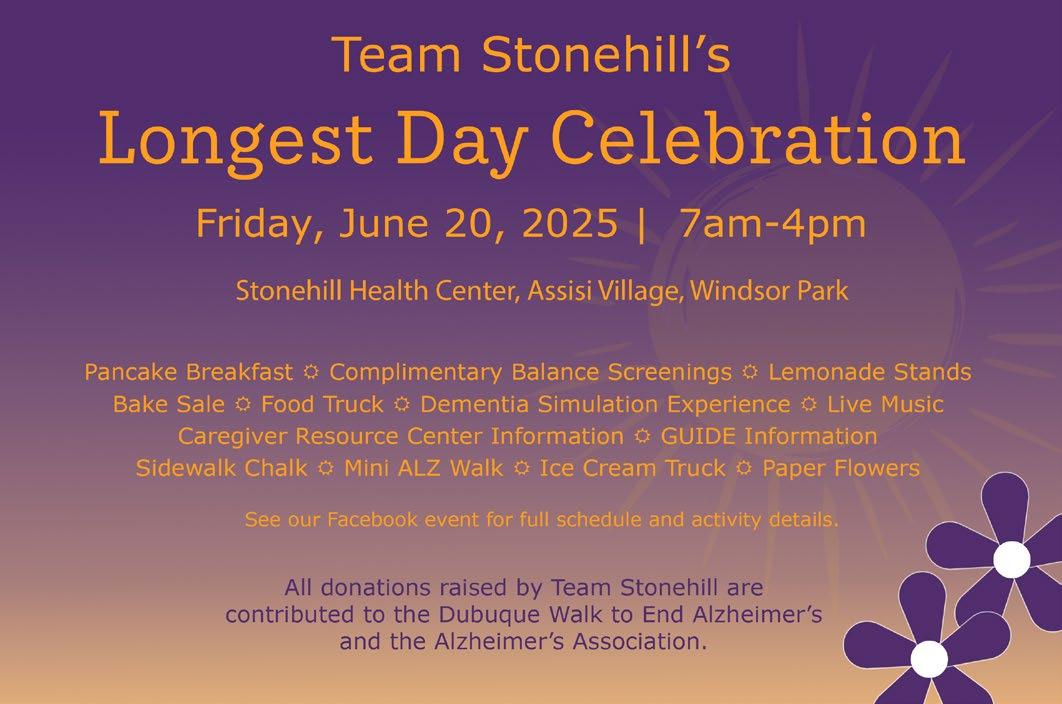 Team Stonehill's

Longest Day Celebration

Friday, June 20, 2025 | 7am-4pm

Stonehill Health Center, Assisi Village, Windsor Park

Pancake Breakfast ☼ Complimentary Balance Screenings ☼ Lemonade Stands
Bake Sale ☼ Food Truck ☼ Dementia Simulation Experience ☼ Live Music
Caregiver Resource Center Information ☼ GUIDE Information
Sidewalk Chalk ☼ Mini ALZ Walk ☼ Ice Cream Truck ☼ Paper Flowers

See our Facebook event for full schedule and activity details.

All donations raised by Team Stonehill are contributed to the Dubuque Walk to End Alzheimer's and the Alzheimer's Association.